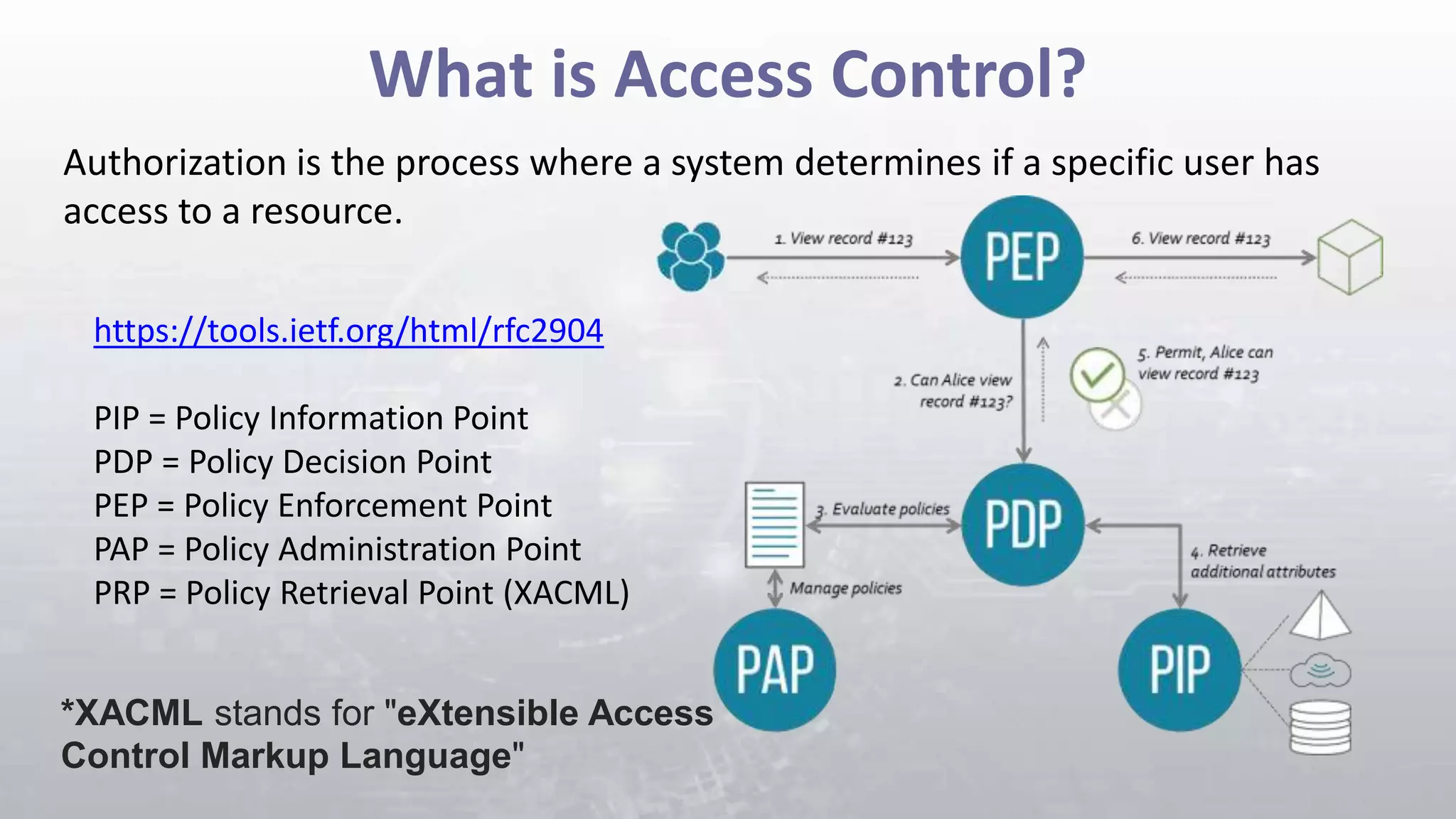 What is Access Control?

Authorization is the process where a system determines if a specific user has access to a resource.

https://tools.ietf.org/html/rfc2904

PIP = Policy Information Point
PDP = Policy Decision Point
PEP = Policy Enforcement Point
PAP = Policy Administration Point
PRP = Policy Retrieval Point (XACML)

*XACML stands for "eXtensible Access Control Markup Language"

1. View record #123

PEP

6. View record #123

2. Can Alice view record #123?

5. Permit, Alice can view record #123

3. Evaluate policies

PDP

4. Retrieve additional attributes

Manage policies

PAP

PIP